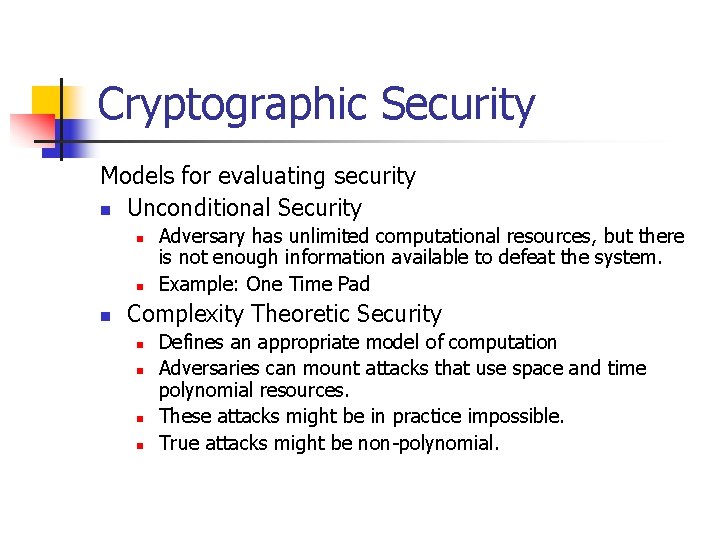 Cryptographic Security

Models for evaluating security

- Unconditional Security
  - Adversary has unlimited computational resources, but there is not enough information available to defeat the system.
  - Example: One Time Pad
- Complexity Theoretic Security
  - Defines an appropriate model of computation
  - Adversaries can mount attacks that use space and time polynomial resources.
  - These attacks might be in practice impossible.
  - True attacks might be non-polynomial.